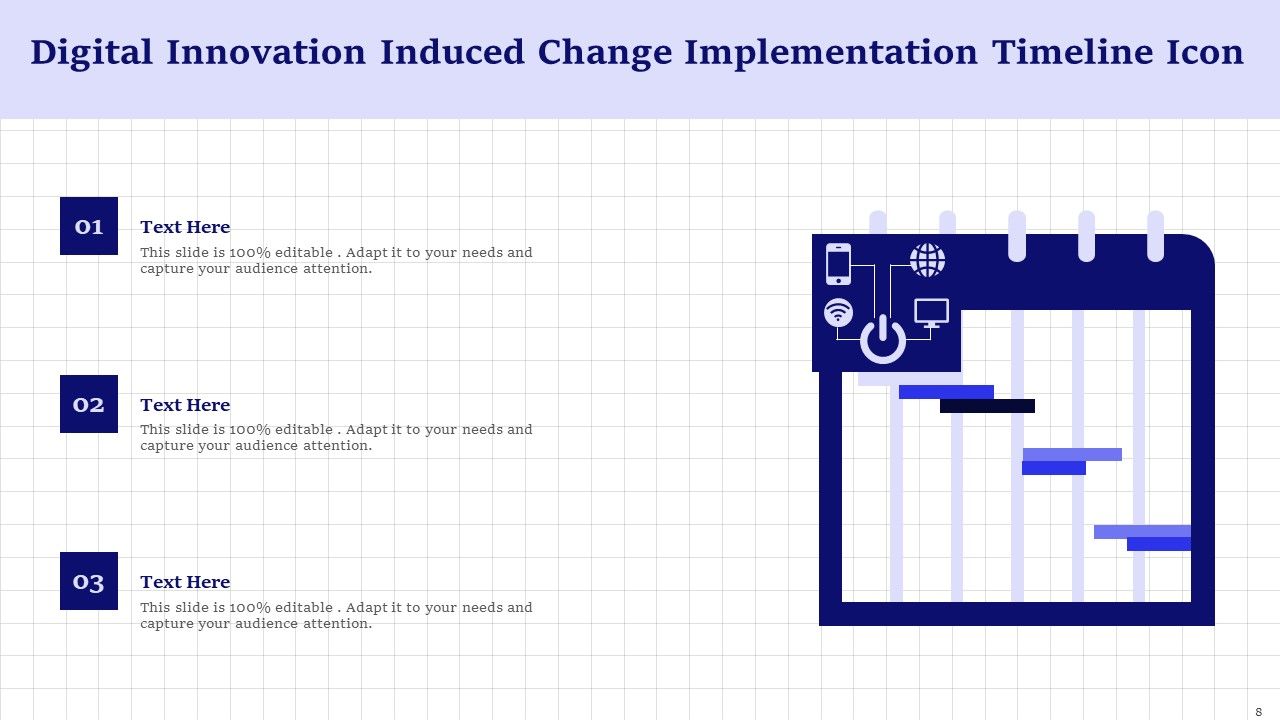 Digital Innovation Induced Change Implementation Timeline Icon

01

Text Here

This slide is 100% editable . Adapt it to your needs and capture your audience attention.

02

Text Here

This slide is 100% editable . Adapt it to your needs and capture your audience attention.

03

Text Here

This slide is 100% editable . Adapt it to your needs and capture your audience attention.

8